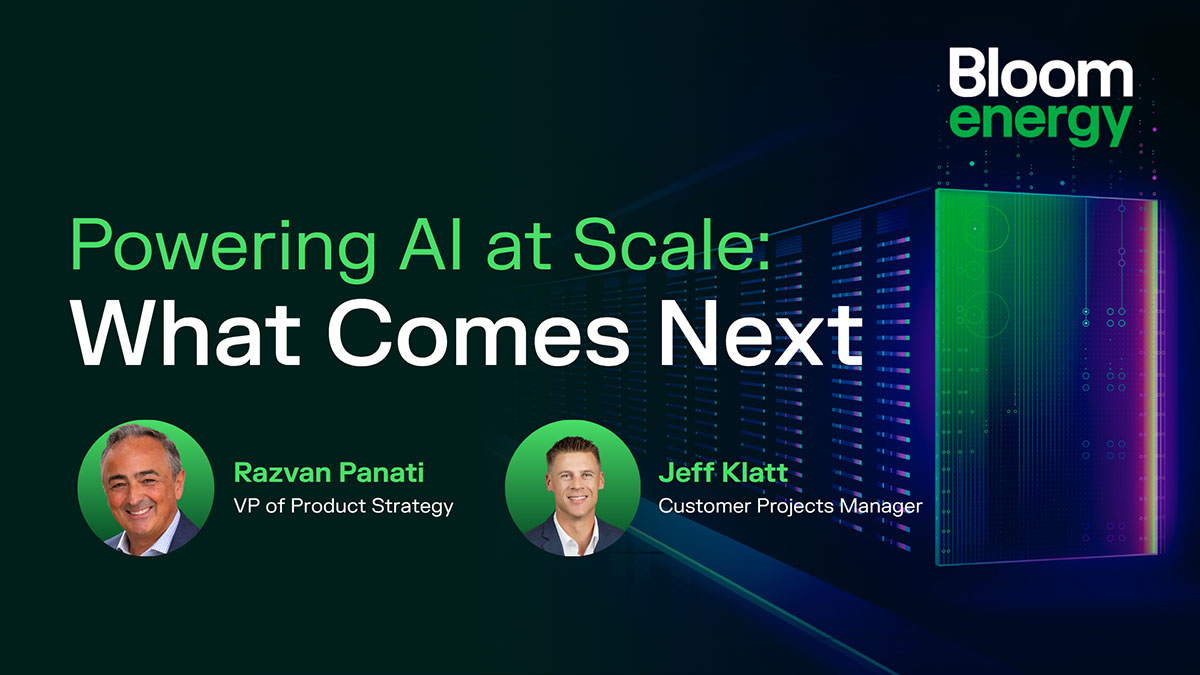 Bloom energy

Powering AI at Scale:
What Comes Next

Razvan Panati
VP of Product Strategy

Jeff Klatt
Customer Projects Manager